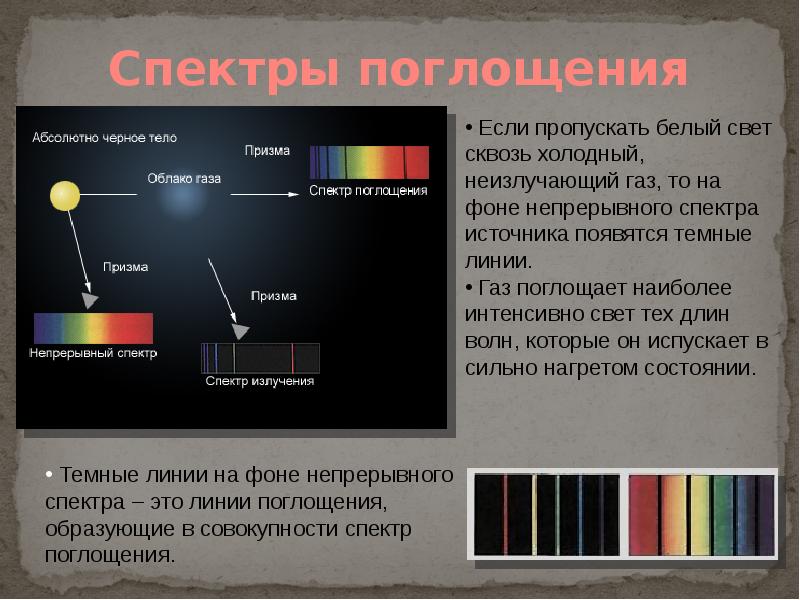 Спектры поглощения

Абсолютно черное тело

Призма

Облако газа

Спектр поглощения

Призма

Призма

Непрерывный спектр

Спектр излучения

• Если пропускать белый свет сквозь холодный, неизлучающий газ, то на фоне непрерывного спектра источника появятся темные линии.

• Газ поглощает наиболее интенсивно свет тех длин волн, которые он испускает в сильно нагретом состоянии.

• Темные линии на фоне непрерывного спектра – это линии поглощения, образующие в совокупности спектр поглощения.